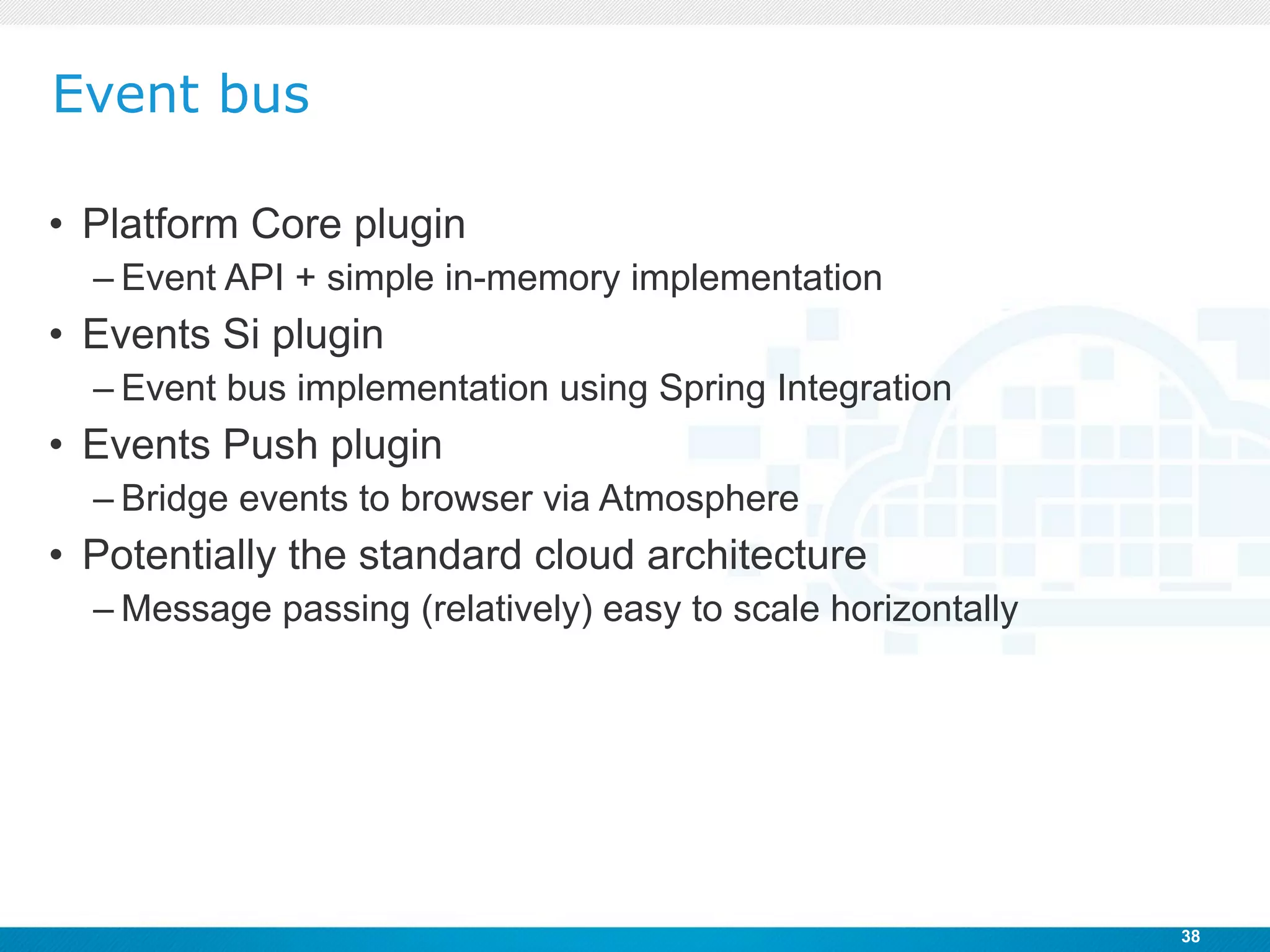 Event bus

• Platform Core plugin
  – Event API + simple in-memory implementation
• Events Si plugin
  – Event bus implementation using Spring Integration
• Events Push plugin
  – Bridge events to browser via Atmosphere
• Potentially the standard cloud architecture
  – Message passing (relatively) easy to scale horizontally

38